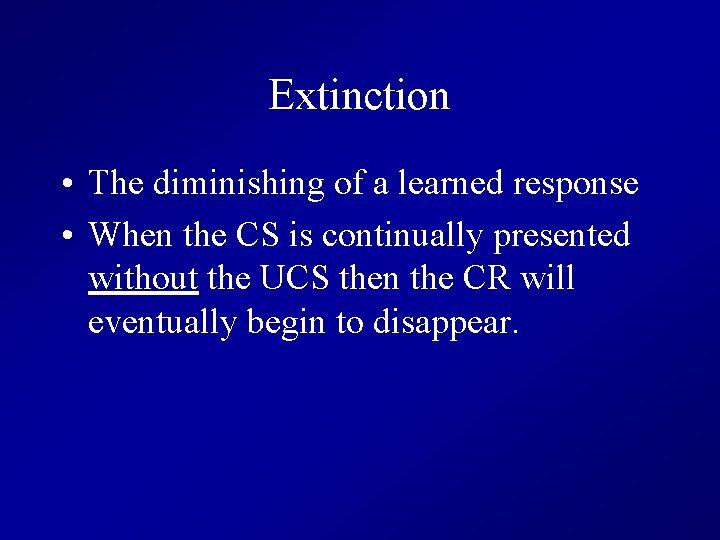 Extinction

• The diminishing of a learned response

• When the CS is continually presented without the UCS then the CR will eventually begin to disappear.